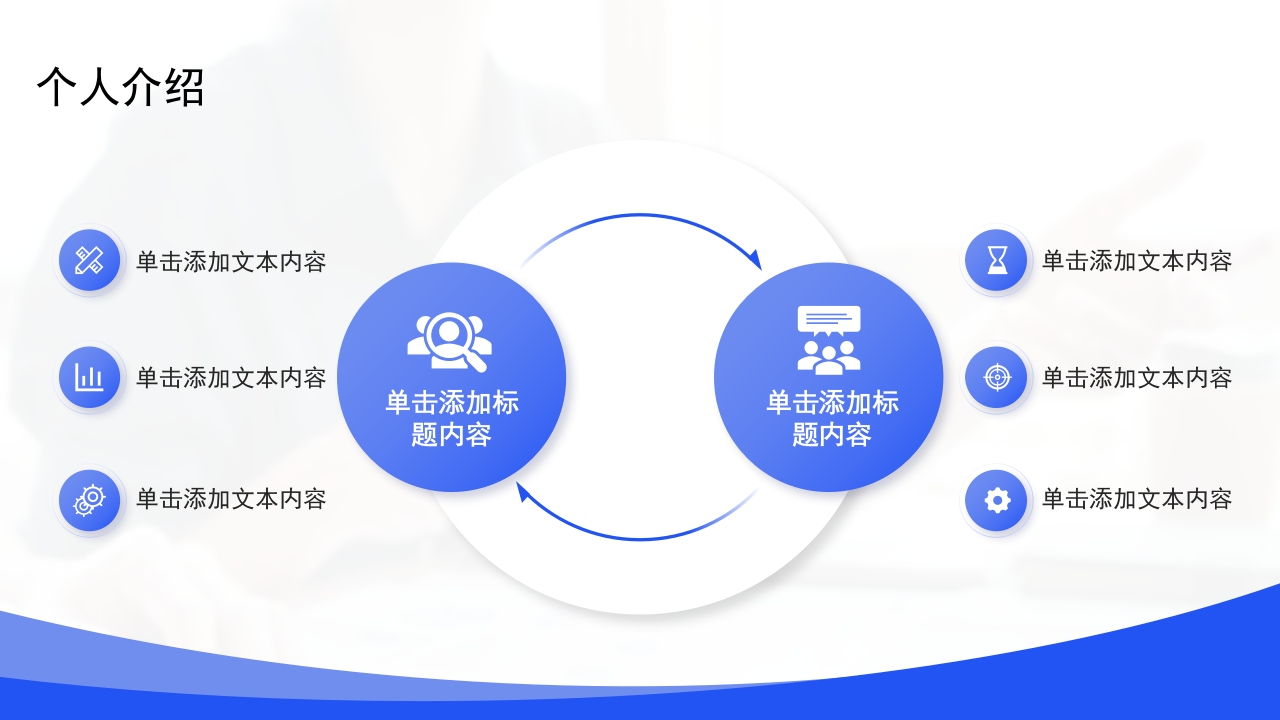 个人介绍

单击添加文本内容

单击添加文本内容

单击添加文本内容

单击添加标题内容

单击添加标题内容

单击添加文本内容

单击添加文本内容

单击添加文本内容